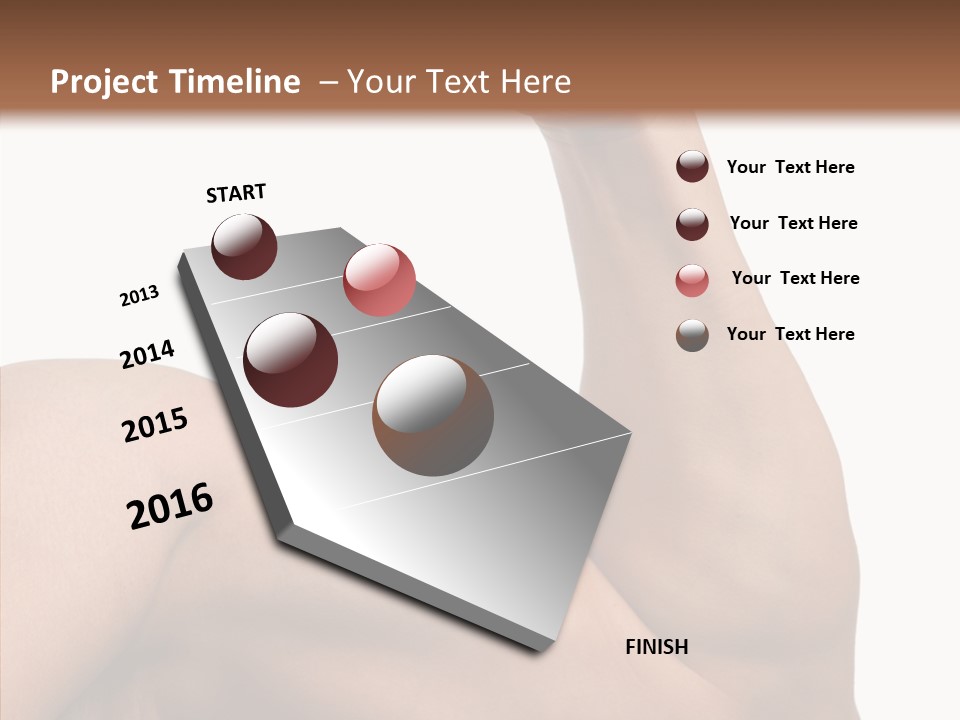 Project Timeline – Your Text Here

START

2013

2014

2015

2016

FINISH

Your Text Here

Your Text Here

Your Text Here

Your Text Here